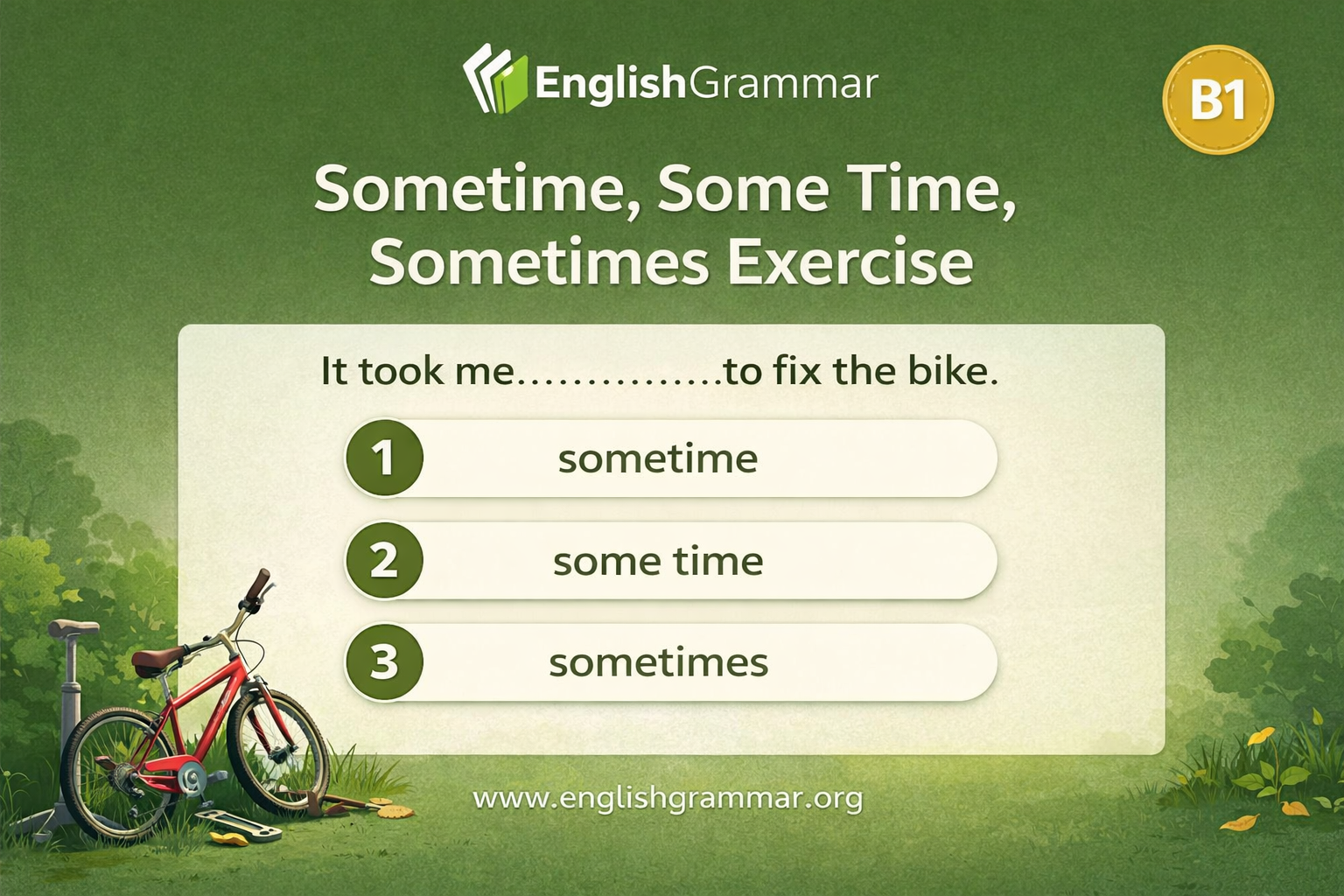 EnglishGrammar

B1

Sometime, Some Time, Sometimes Exercise

It took me...............to fix the bike.

1 sometime

2 some time

3 sometimes

www.englishgrammar.org